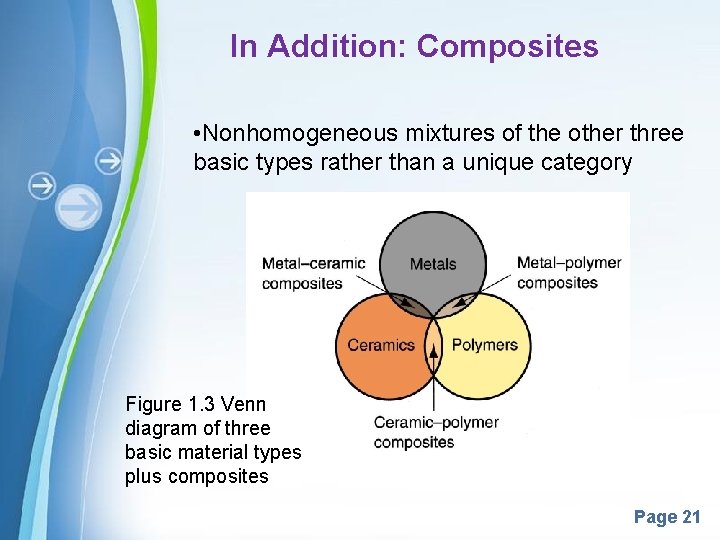 In Addition: Composites

•Nonhomogeneous mixtures of the other three basic types rather than a unique category

Metal–ceramic composites

Metals

Metal–polymer composites

Ceramics

Polymers

Ceramic–polymer composites

Figure 1.3 Venn diagram of three basic material types plus composites

Page 21